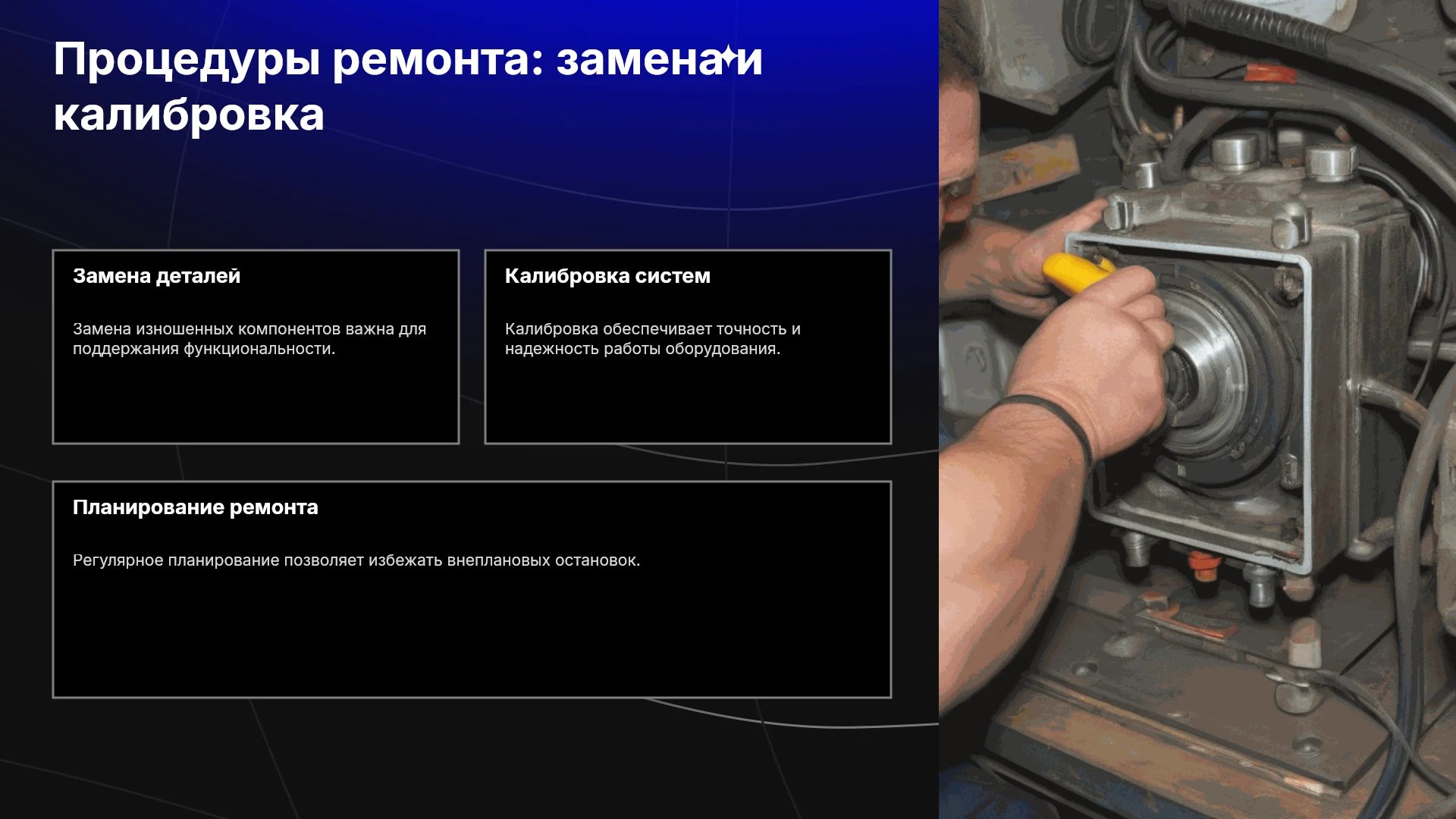 Процедуры ремонта: замена и калибровка

Замена деталей

Замена изношенных компонентов важна для поддержания функциональности.

Калибровка систем

Калибровка обеспечивает точность и надежность работы оборудования.

Планирование ремонта

Регулярное планирование позволяет избежать внеплановых остановок.